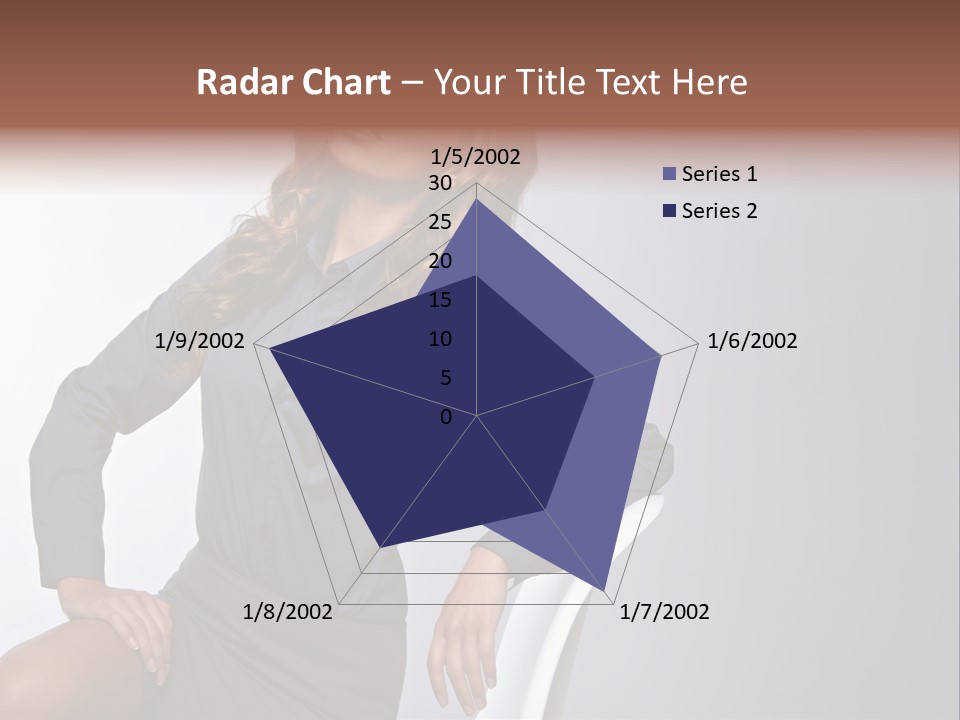 Radar Chart – Your Title Text Here

1/5/2002
30
25
20
15
10
5
0
1/6/2002
1/7/2002
1/8/2002
1/9/2002

Series 1
Series 2